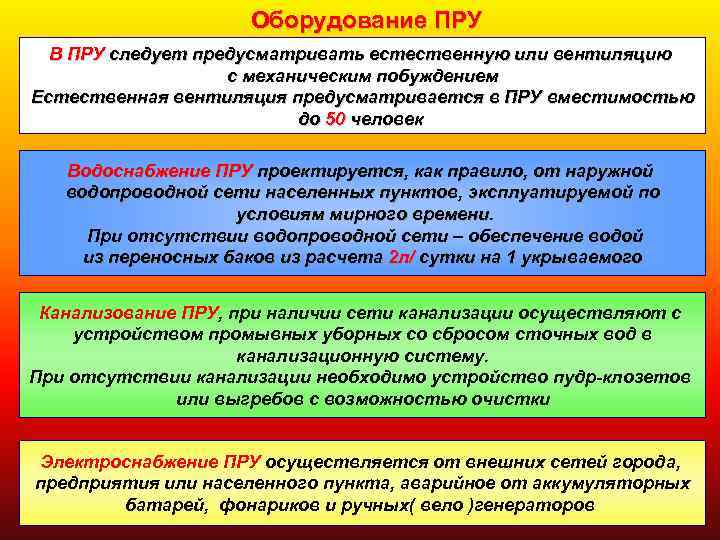 Оборудование ПРУ

В ПРУ следует предусматривать естественную или вентиляцию с механическим побуждением
Естественная вентиляция предусматривается в ПРУ вместимостью до 50 человек

Водоснабжение ПРУ проектируется, как правило, от наружной водопроводной сети населенных пунктов, эксплуатируемой по условиям мирного времени.
При отсутствии водопроводной сети – обеспечение водой из переносных баков из расчета 2л/ сутки на 1 укрываемого

Канализование ПРУ, при наличии сети канализации осуществляют с устройством промывных уборных со сбросом сточных вод в канализационную систему.
При отсутствии канализации необходимо устройство пудр-клозетов или выгребов с возможностью очистки

Электроснабжение ПРУ осуществляется от внешних сетей города, предприятия или населенного пункта, аварийное от аккумуляторных батарей, фонариков и ручных( вело )генераторов